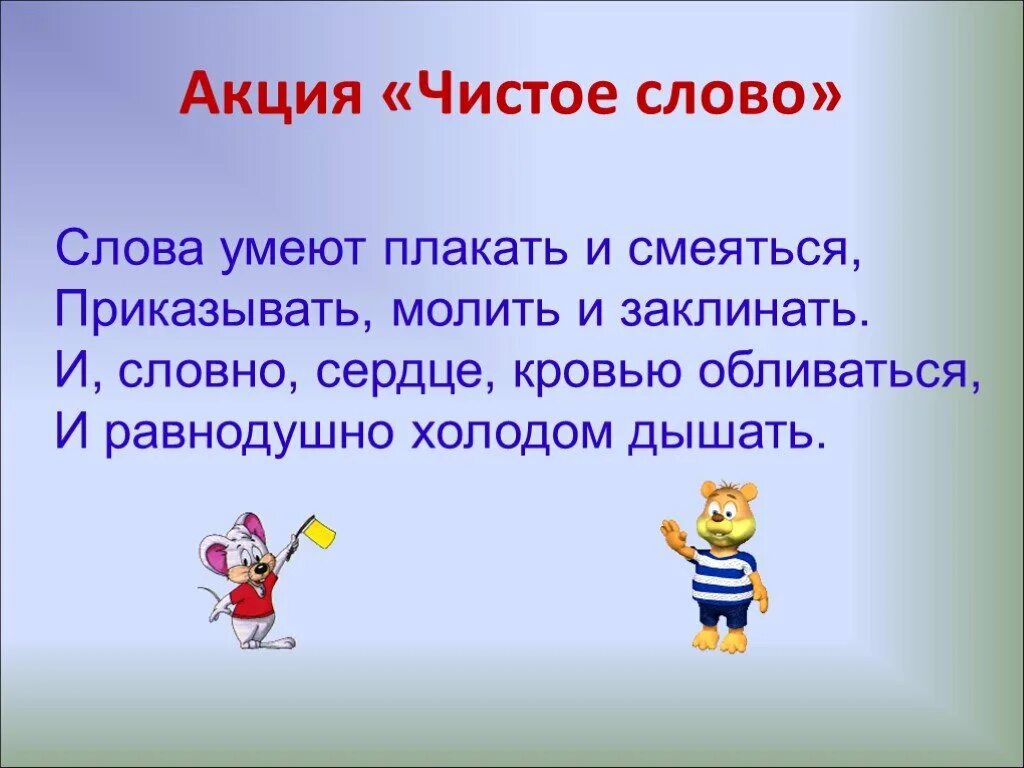 Акция «Чистое слово»

Слова умеют плакать и смеяться,
Приказывать, молить и заклинать.
И, словно, сердце, кровью обливаться,
И равнодушно холодом дышать.